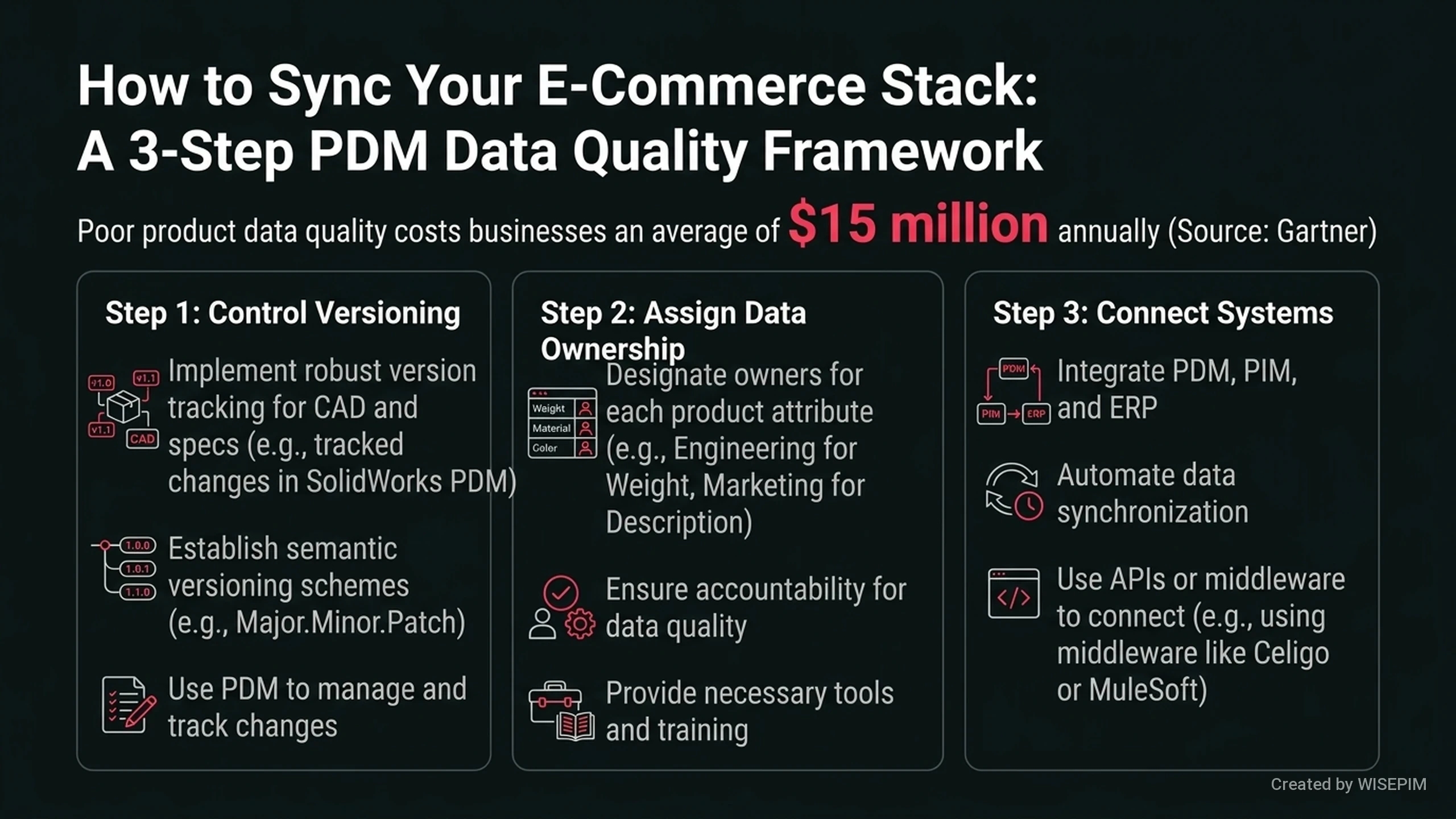 How to Sync Your E-Commerce Stack:
A 3-Step PDM Data Quality Framework

Poor product data quality costs businesses an average of $15 million annually (Source: Gartner)

Step 1: Control Versioning

v1.0 v1.1 v1.1 CAD

Implement robust version tracking for CAD and specs (e.g., tracked changes in SolidWorks PDM)

1.0.0 1.0.1 1.1.0

Establish semantic versioning schemes (e.g., Major.Minor.Patch)

Use PDM to manage and track changes

Step 2: Assign Data Ownership

Weight Material Color

Designate owners for each product attribute (e.g., Engineering for Weight, Marketing for Description)

Ensure accountability for data quality

Provide necessary tools and training

Step 3: Connect Systems

PDM PIM ERP

Integrate PDM, PIM, and ERP

Automate data synchronization

Use APIs or middleware to connect (e.g., using middleware like Celigo or MuleSoft)

Created by WISEPIM